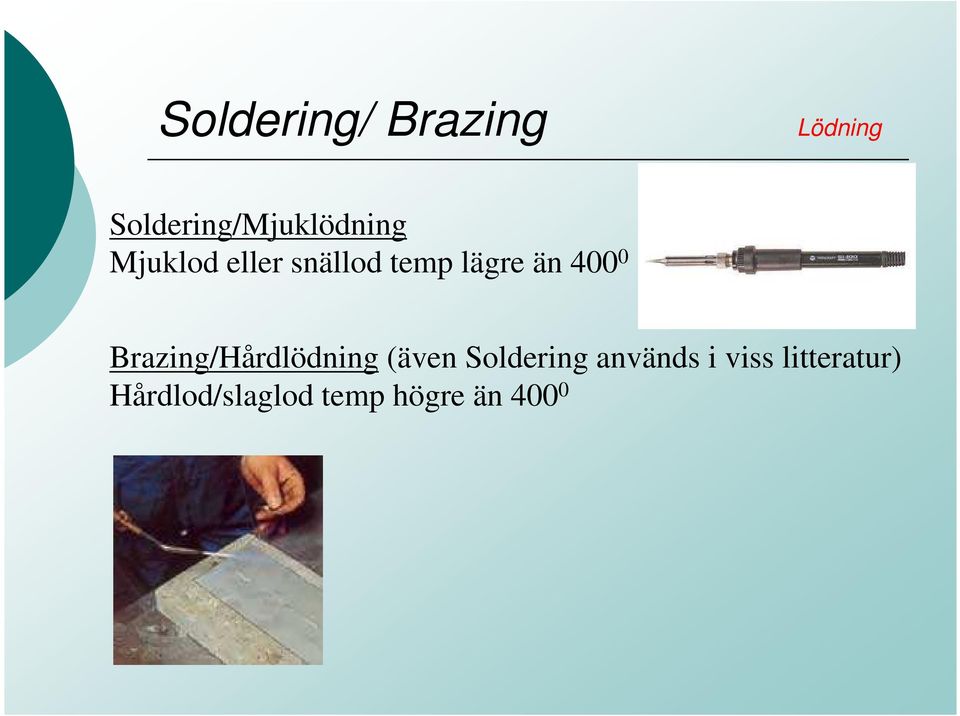 Soldering/ Brazing

Lödning

Soldering/Mjuklödning
Mjuklod eller snällod temp lägre än $400^0$

Brazing/Hårdlödning (även Soldering används i viss litteratur)
Hårdlod/slaglod temp högre än $400^0$